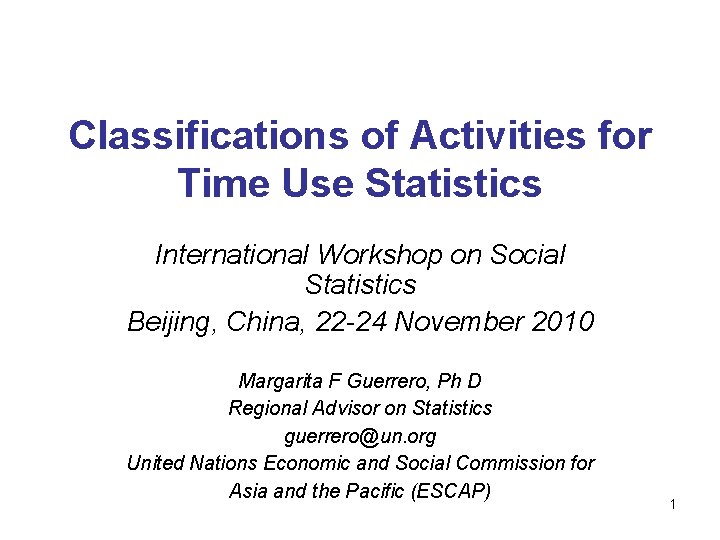 Classifications of Activities for Time Use Statistics

International Workshop on Social Statistics

Beijing, China, 22-24 November 2010

Margarita F Guerrero, Ph D
Regional Advisor on Statistics
guerrero@un.org
United Nations Economic and Social Commission for Asia and the Pacific (ESCAP)

1